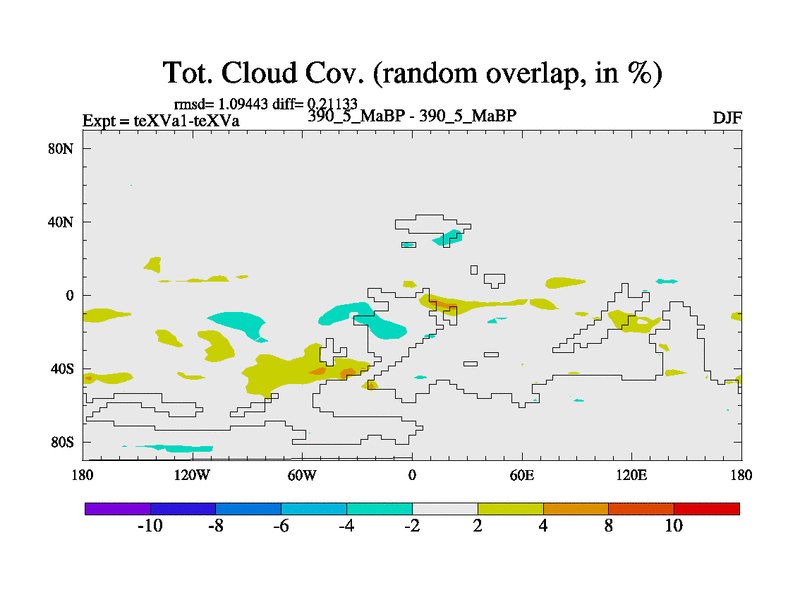 Tot. Cloud Cov. (random overlap, in %)

rmsd= 1.09443 diff= 0.21133

Expt = teXVa1-teXVa

390_5_MaBP - 390_5_MaBP

DJF

80N
40N
0
40S
80S

180
120W
60W
0
60E
120E
180

-10
-8
-6
-4
-2
2
4
8
10